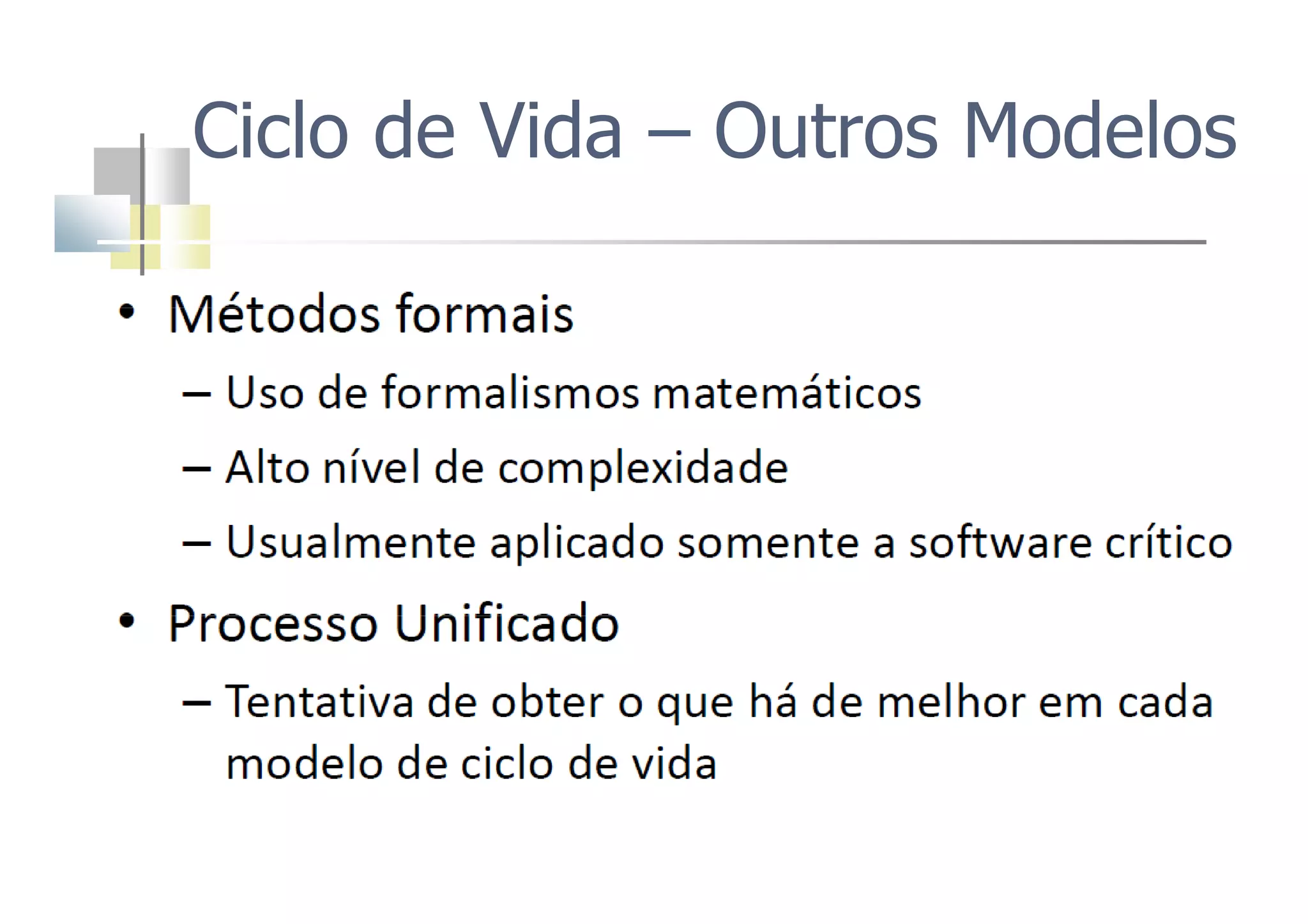 Ciclo de Vida – Outros Modelos

• Métodos formais
– Uso de formalismos matemáticos
– Alto nível de complexidade
– Usualmente aplicado somente a software crítico
• Processo Unificado
– Tentativa de obter o que há de melhor em cada modelo de ciclo de vida